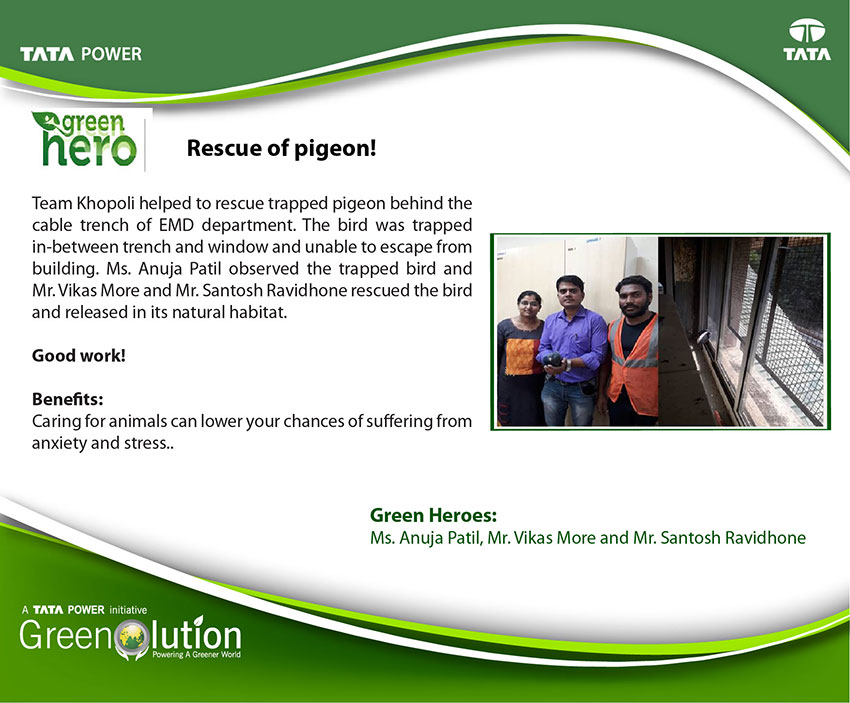 TATA POWER

TATA

green hero

Rescue of pigeon!

Team Khopoli helped to rescue trapped pigeon behind the cable trench of EMD department. The bird was trapped in-between trench and window and unable to escape from building. Ms. Anuja Patil observed the trapped bird and Mr. Vikas More and Mr. Santosh Ravidhone rescued the bird and released in its natural habitat.

Good work!

Benefits:
Caring for animals can lower your chances of suffering from anxiety and stress..

Green Heroes:
Ms. Anuja Patil, Mr. Vikas More and Mr. Santosh Ravidhone

A TATA POWER initiative
Greenolution
Powering A Greener World